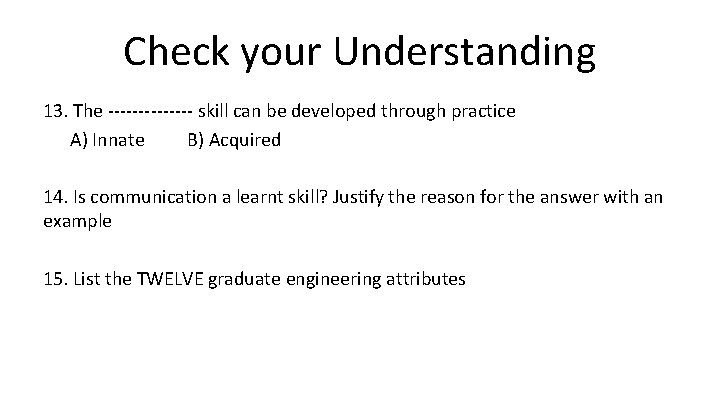 Check your Understanding

13. The ------------- skill can be developed through practice

A) Innate B) Acquired

14. Is communication a learnt skill? Justify the reason for the answer with an example

15. List the TWELVE graduate engineering attributes